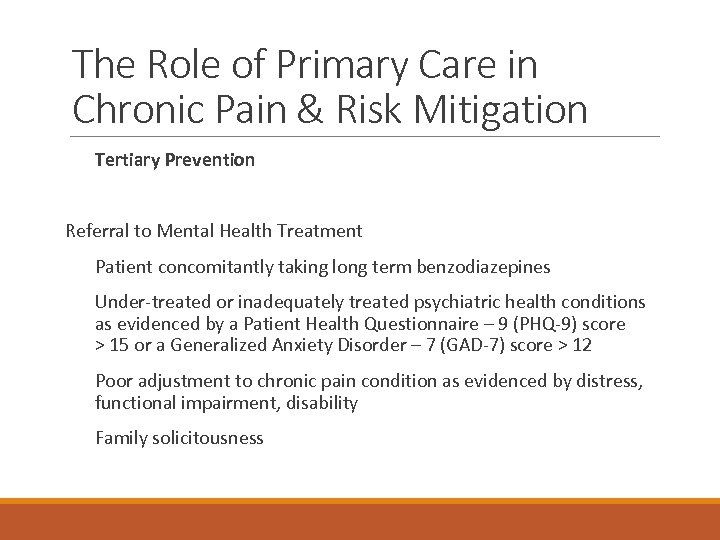 The Role of Primary Care in Chronic Pain & Risk Mitigation

Tertiary Prevention

Referral to Mental Health Treatment

Patient concomitantly taking long term benzodiazepines

Under-treated or inadequately treated psychiatric health conditions as evidenced by a Patient Health Questionnaire – 9 (PHQ-9) score > 15 or a Generalized Anxiety Disorder – 7 (GAD-7) score > 12

Poor adjustment to chronic pain condition as evidenced by distress, functional impairment, disability

Family solicitousness